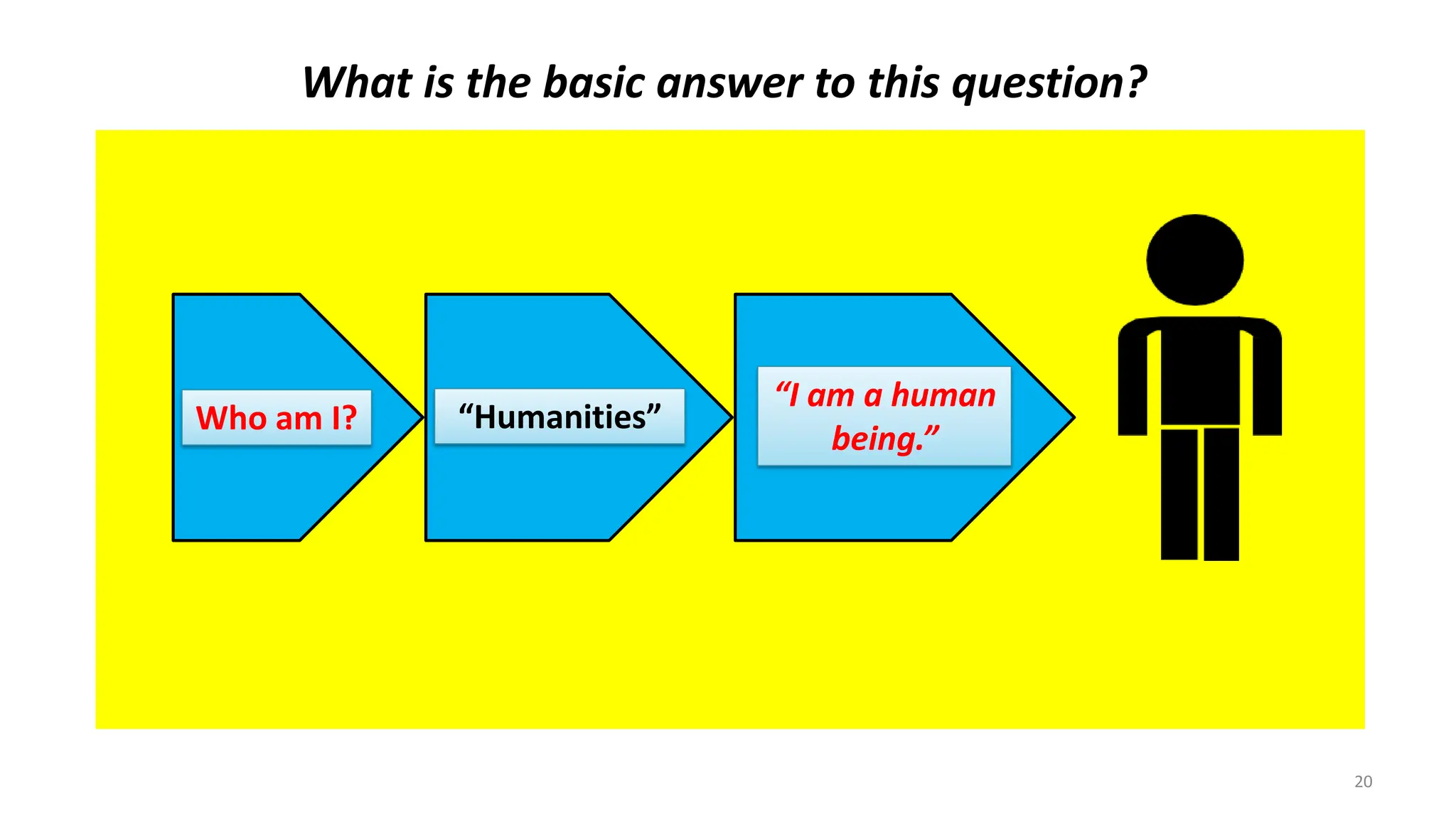 What is the basic answer to this question?

Who am I?

“Humanities”

“I am a human being.”

20